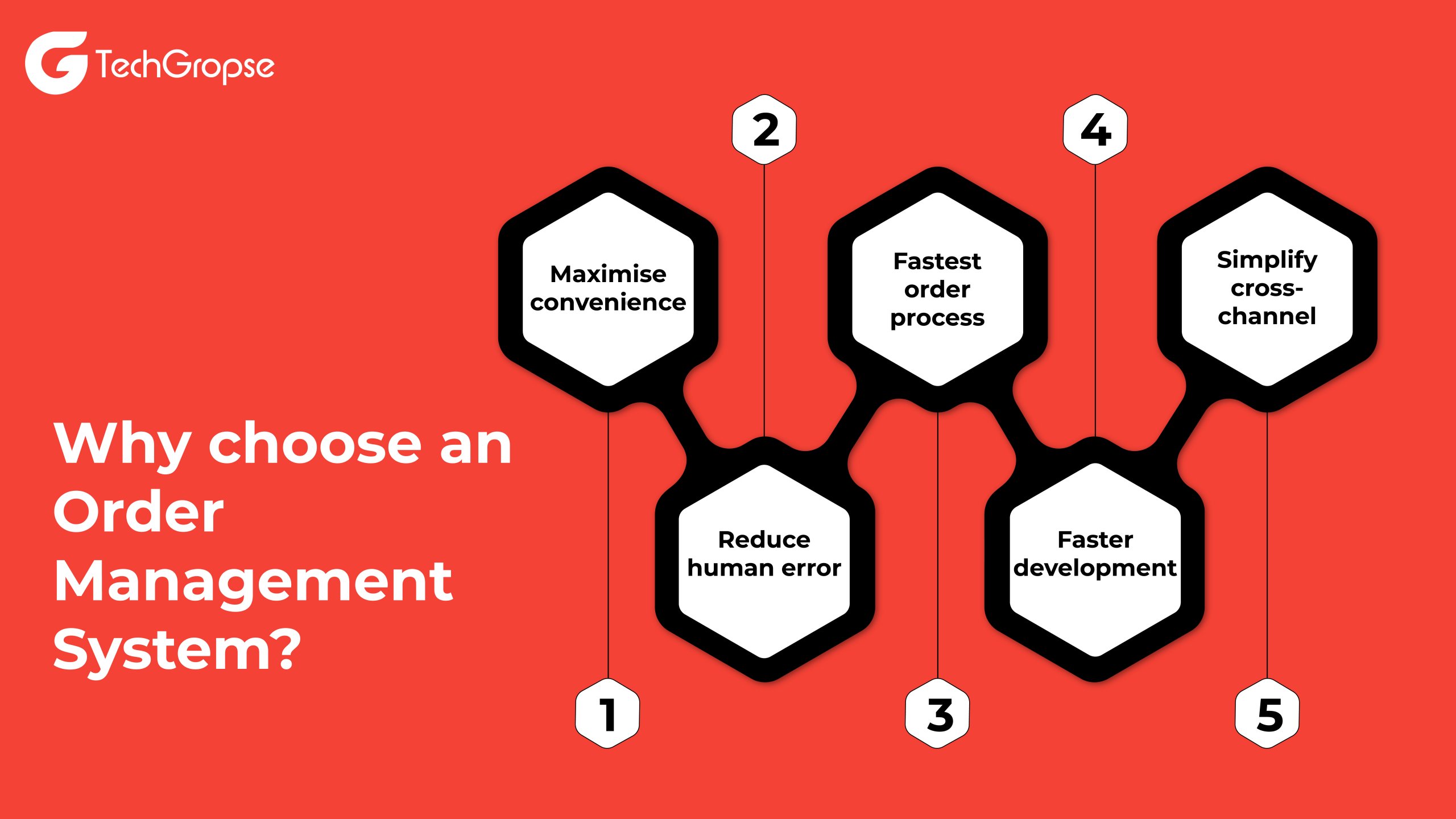 TechGropse

Why choose an Order Management System?

1
Maximise convenience

2
Reduce human error

3
Fastest order process

4
Faster development

5
Simplify cross-channel